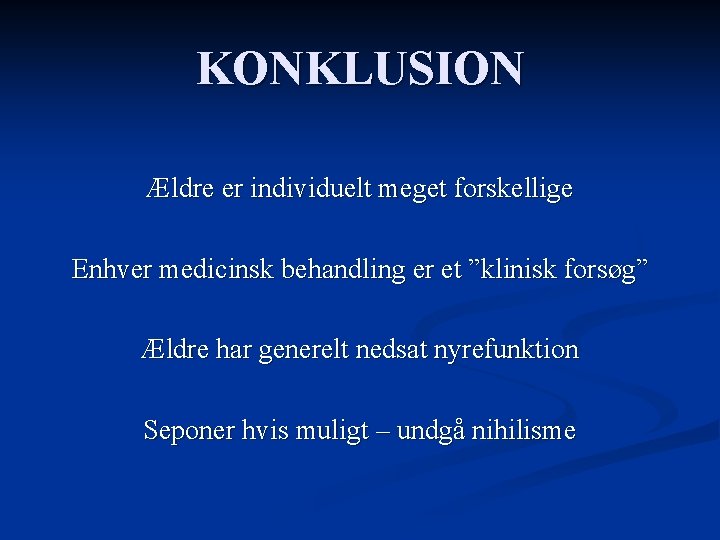 KONKLUSION

Ældre er individuelt meget forskellige

Enhver medicinsk behandling er et ”klinisk forsøg”

Ældre har generelt nedsat nyrefunktion

Seponer hvis muligt – undgå nihilisme